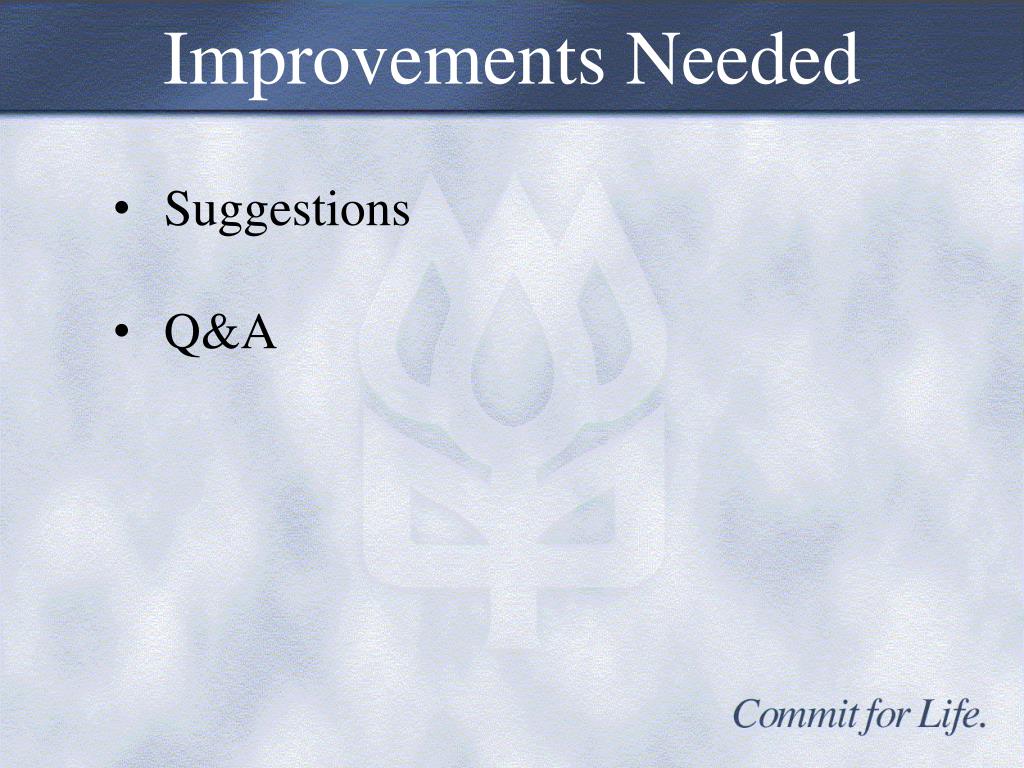 Improvements Needed

• Suggestions

• Q&A

Commit for Life.